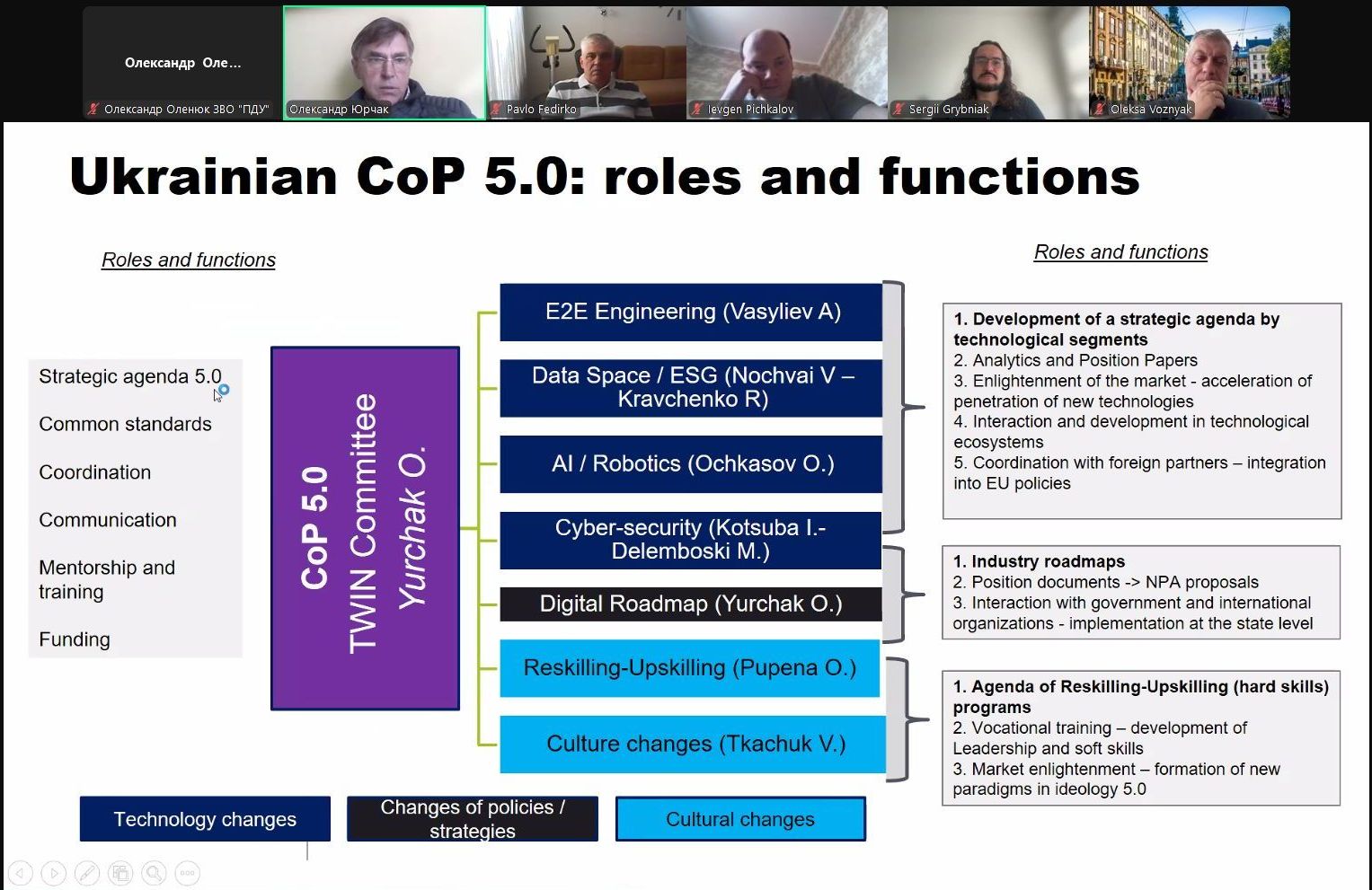 Олександр Оле...
Олександр Оленюк ЗВО "ПДУ"
Олександр Юрчак
Pavlo Fedirko
Ievgen Pichkalov
Sergii Grybniak
Oleksa Voznyak

Ukrainian CoP 5.0: roles and functions

Roles and functions

Strategic agenda 5.0
Common standards
Coordination
Communication
Mentorship and training
Funding

CoP 5.0
TWIN Committee
Yurchak O.

E2E Engineering (Vasyliev A)
Data Space / ESG (Nochvai V – Kravchenko R)
AI / Robotics (Ochkasov O.)
Cyber-security (Kotsuba I.- Delemboski M.)
Digital Roadmap (Yurchak O.)
Reskilling-Upskilling (Pupena O.)
Culture changes (Tkachuk V.)

Roles and functions

1. Development of a strategic agenda by technological segments
2. Analytics and Position Papers
3. Enlightenment of the market - acceleration of penetration of new technologies
4. Interaction and development in technological ecosystems
5. Coordination with foreign partners – integration into EU policies

1. Industry roadmaps
2. Position documents -> NPA proposals
3. Interaction with government and international organizations - implementation at the state level

1. Agenda of Reskilling-Upskilling (hard skills) programs
2. Vocational training – development of Leadership and soft skills
3. Market enlightenment – formation of new paradigms in ideology 5.0

Technology changes
Changes of policies / strategies
Cultural changes